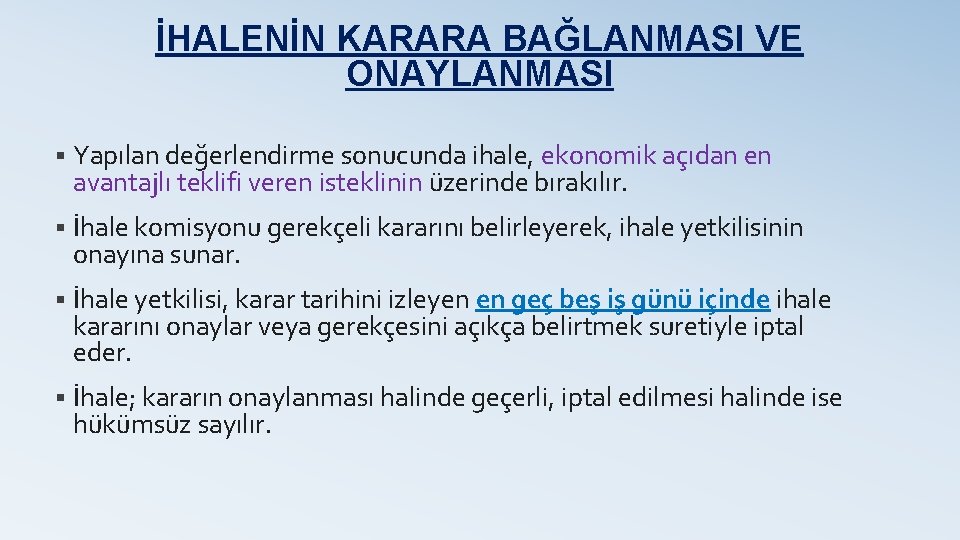 İHALENİN KARARA BAĞLANMASI VE ONAYLANMASI

▪ Yapılan değerlendirme sonucunda ihale, ekonomik açıdan en avantajlı teklifi veren isteklinin üzerinde bırakılır.

▪ İhale komisyonu gerekçeli kararını belirleyerek, ihale yetkilisinin onayına sunar.

▪ İhale yetkilisi, karar tarihini izleyen en geç beş iş günü içinde ihale kararını onaylar veya gerekçesini açıkça belirtmek suretiyle iptal eder.

▪ İhale; kararın onaylanması halinde geçerli, iptal edilmesi halinde ise hükümsüz sayılır.